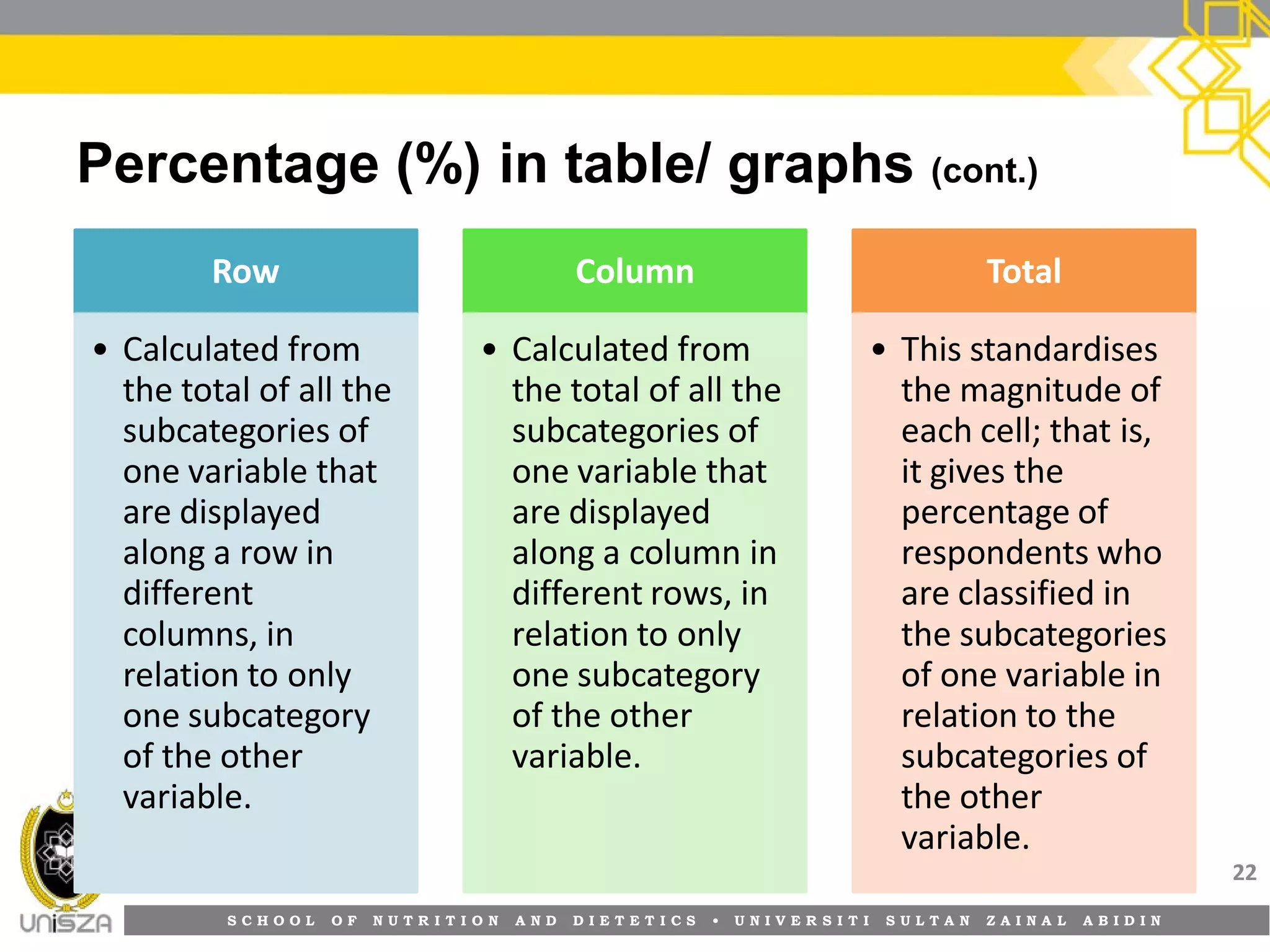 Percentage (%) in table/ graphs (cont.)

Row

• Calculated from the total of all the subcategories of one variable that are displayed along a row in different columns, in relation to only one subcategory of the other variable.

Column

• Calculated from the total of all the subcategories of one variable that are displayed along a column in different rows, in relation to only one subcategory of the other variable.

Total

• This standardises the magnitude of each cell; that is, it gives the percentage of respondents who are classified in the subcategories of one variable in relation to the subcategories of the other variable.

22

UniSZA

SCHOOL OF NUTRITION AND DIETETICS • UNIVERSITI SULTAN ZAINAL ABIDIN